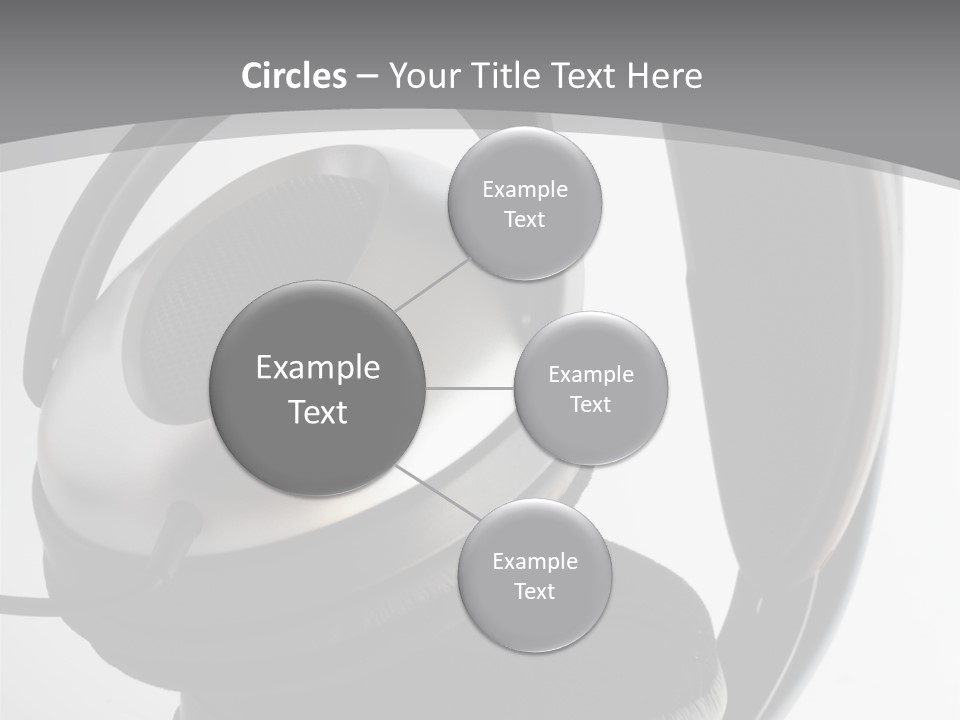 Circles – Your Title Text Here

Example Text

Example Text

Example Text

Example Text